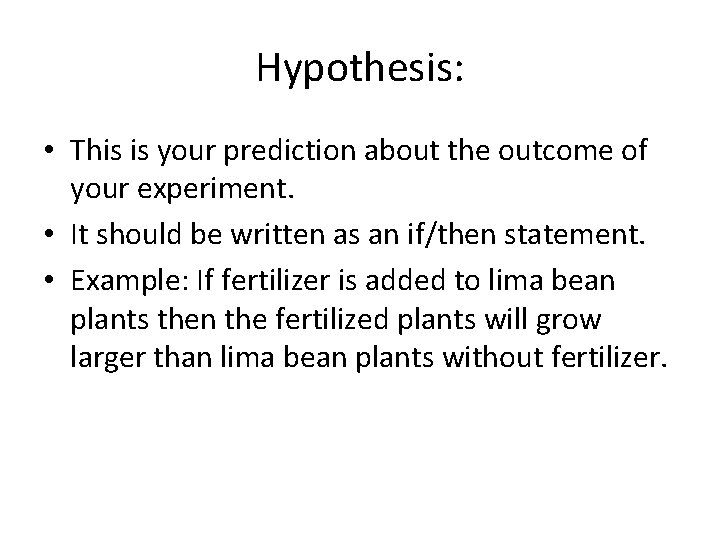 Hypothesis:

• This is your prediction about the outcome of your experiment.
• It should be written as an if/then statement.
• Example: If fertilizer is added to lima bean plants then the fertilized plants will grow larger than lima bean plants without fertilizer.